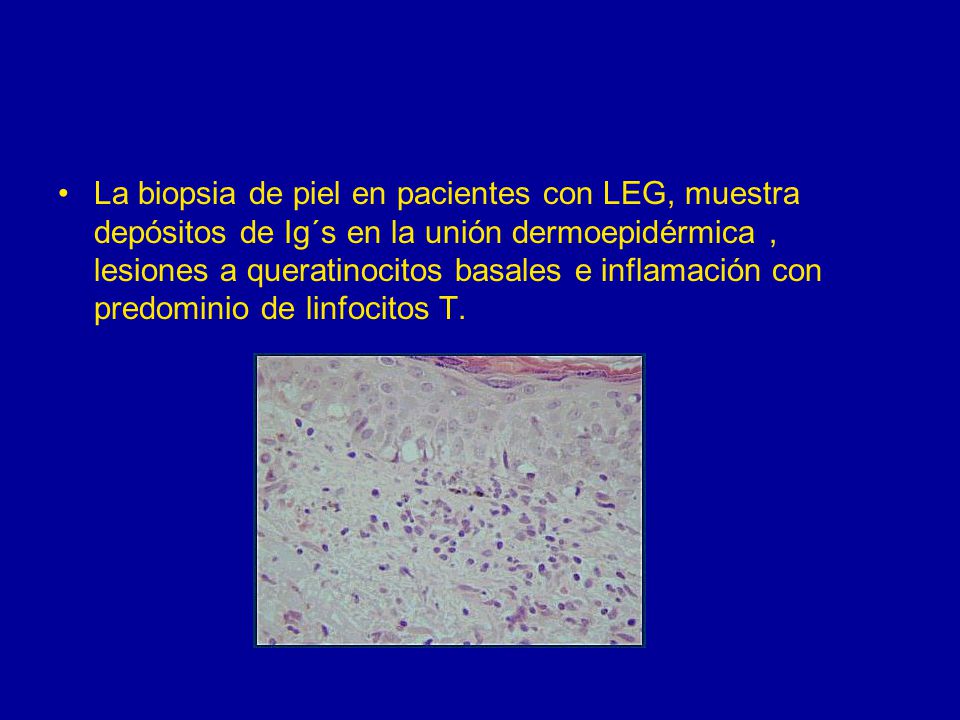 • La biopsia de piel en pacientes con LEG, muestra depósitos de Ig´s en la unión dermoepidérmica , lesiones a queratinocitos basales e inflamación con predominio de linfocitos T.